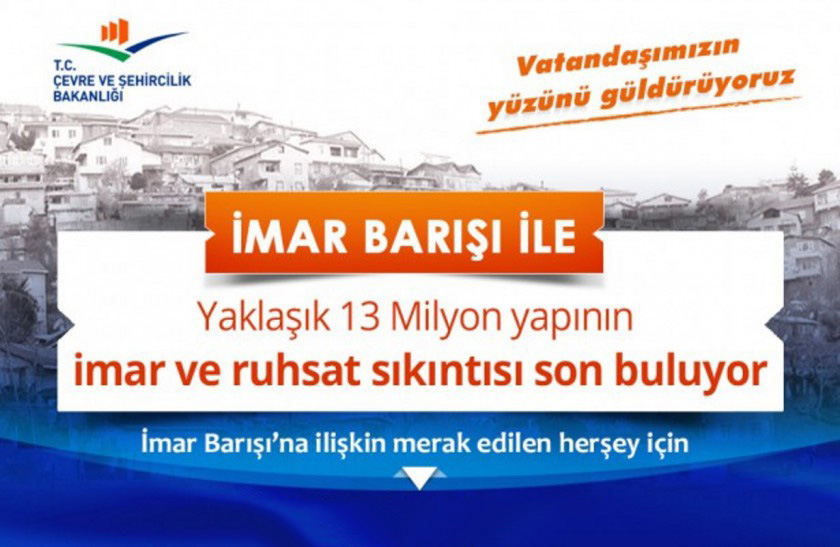 T.C.
ÇEVRE VE ŞEHİRCİLİK BAKANLIĞI

Vatandaşımızın yüzünü güldürüyoruz

İMAR BARIŞI İLE

Yaklaşık 13 Milyon yapının
imar ve ruhsat sıkıntısı son buluyor

İmar Barışı'na ilişkin merak edilen herşey için